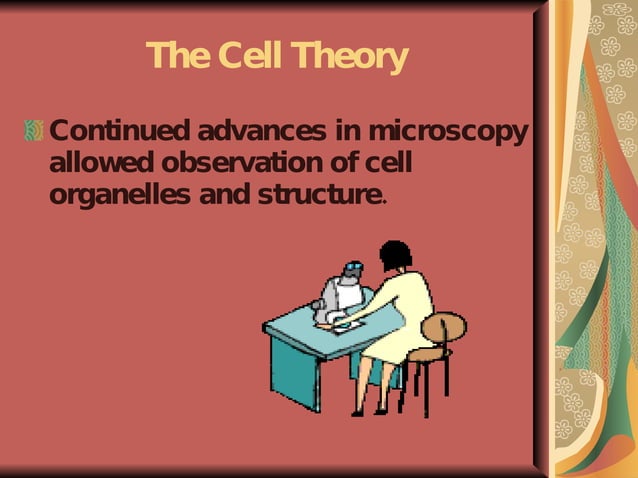 The Cell Theory

Continued advances in microscopy allowed observation of cell organelles and structure.